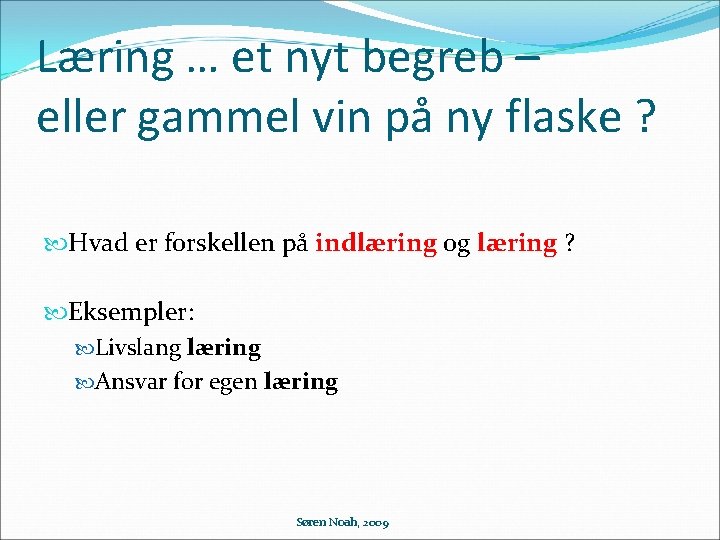 Læring … et nyt begreb – eller gammel vin på ny flaske ?

Hvad er forskellen på indlæring og læring ?

Eksempler:

Livslang læring

Ansvar for egen læring

Søren Noah, 2009